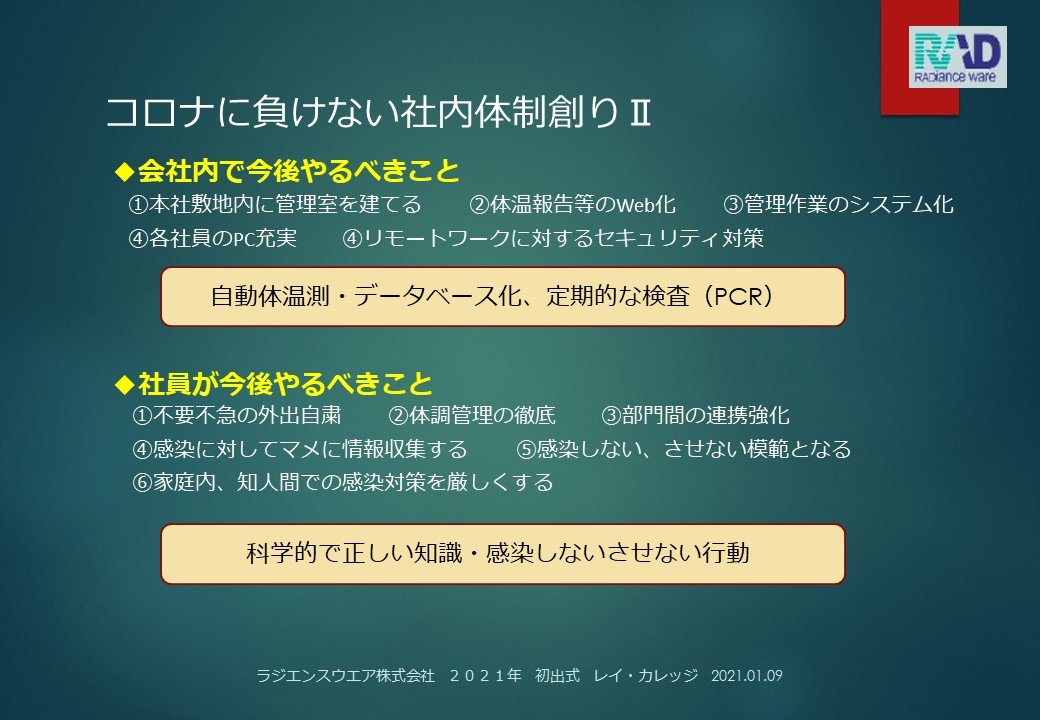 RAD
RADiance ware

コロナに負けない社内体制創りⅡ

◆会社内で今後やるべきこと
①本社敷地内に管理室を建てる　②体温報告等のWeb化　③管理作業のシステム化
④各社員のPC充実　④リモートワークに対するセキュリティ対策

自動体温測・データベース化、定期的な検査（PCR）

◆社員が今後やるべきこと
①不要不急の外出自粛　②体調管理の徹底　③部門間の連携強化
④感染に対してマメに情報収集する　⑤感染しない、させない模範となる
⑥家庭内、知人間での感染対策を厳しくする

科学的で正しい知識・感染しないさせない行動

ラジエンスウエア株式会社　２０２１年　初出式　レイ・カレッジ　2021.01.09